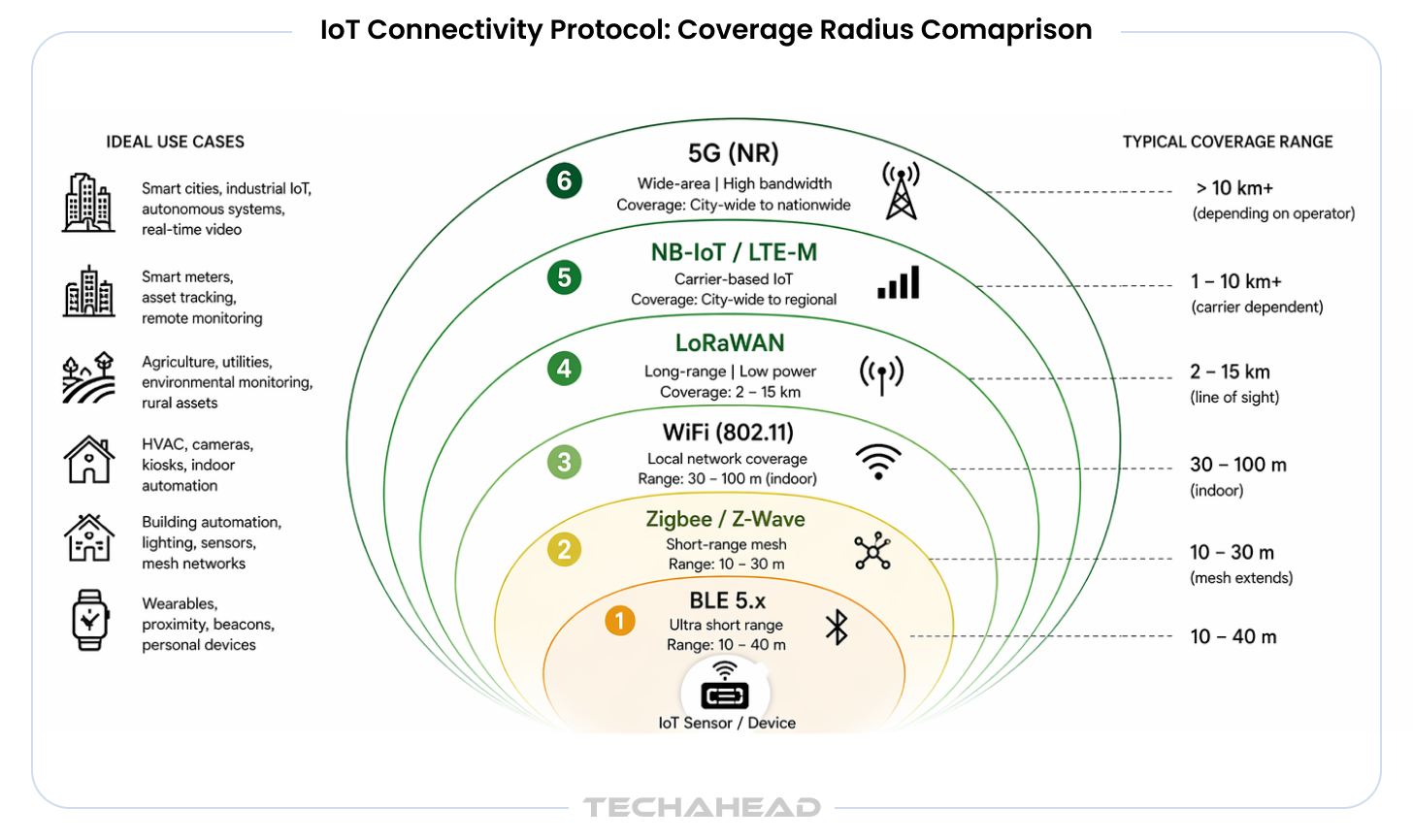 IoT Connectivity Protocol: Coverage Radius Comaprison

IDEAL USE CASES

Smart cities, industrial IoT, autonomous systems, real-time video

Smart meters, asset tracking, remote monitoring

Agriculture, utilities, environmental monitoring, rural assets

HVAC, cameras, kiosks, indoor automation

Building automation, lighting, sensors, mesh networks

Wearables, proximity, beacons, personal devices

6 5G (NR)
Wide-area | High bandwidth
Coverage: City-wide to nationwide

5 NB-IoT / LTE-M
Carrier-based IoT
Coverage: City-wide to regional

4 LoRaWAN
Long-range | Low power
Coverage: 2 – 15 km

3 WiFi (802.11)
Local network coverage
Range: 30 – 100 m (indoor)

2 Zigbee / Z-Wave
Short-range mesh
Range: 10 – 30 m

1 BLE 5.x
Ultra short range
Range: 10 – 40 m

IoT Sensor / Device

TYPICAL COVERAGE RANGE

> 10 km+
(depending on operator)

1 – 10 km+
(carrier dependent)

2 – 15 km
(line of sight)

30 – 100 m
(indoor)

10 – 30 m
(mesh extends)

10 – 40 m

TECHAHEAD